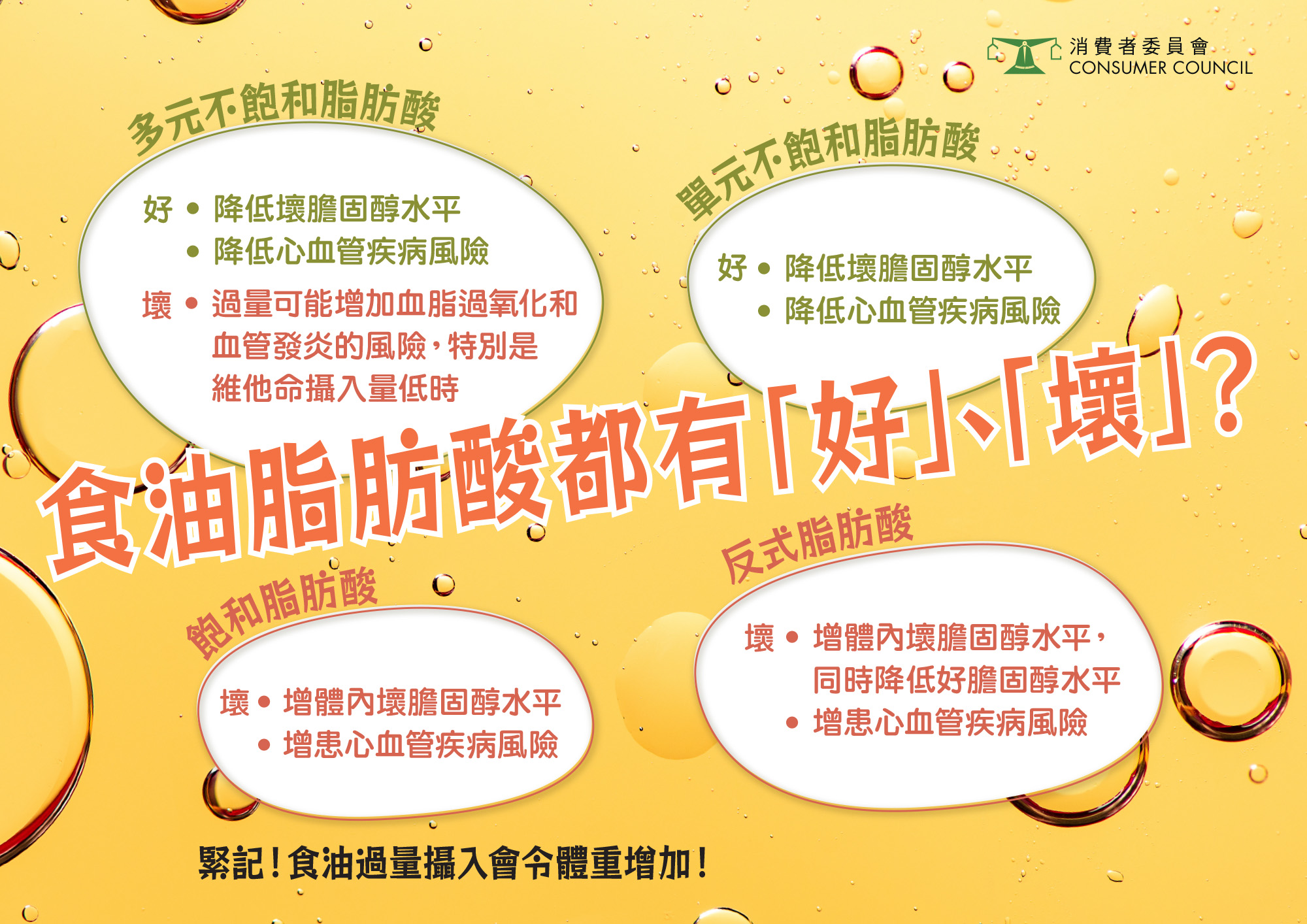 消費者委員會
CONSUMER COUNCIL

多元不飽和脂肪酸

好 • 降低壞膽固醇水平
• 降低心血管疾病風險

壞 • 過量可能增加血脂過氧化和血管發炎的風險，特別是維他命攝入量低時

單元不飽和脂肪酸

好 • 降低壞膽固醇水平
• 降低心血管疾病風險

食油脂肪酸都有「好」、「壞」？

飽和脂肪酸

壞 • 增體內壞膽固醇水平
• 增患心血管疾病風險

反式脂肪酸

壞 • 增體內壞膽固醇水平，同時降低好膽固醇水平
• 增患心血管疾病風險

緊記！食油過量攝入會令體重增加！